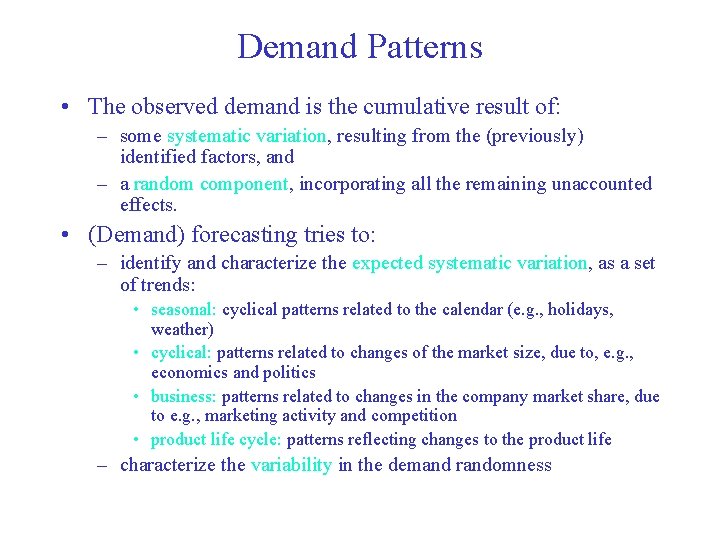 Demand Patterns

• The observed demand is the cumulative result of:
  – some systematic variation, resulting from the (previously) identified factors, and
  – a random component, incorporating all the remaining unaccounted effects.

• (Demand) forecasting tries to:
  – identify and characterize the expected systematic variation, as a set of trends:
    • seasonal: cyclical patterns related to the calendar (e.g., holidays, weather)
    • cyclical: patterns related to changes of the market size, due to, e.g., economics and politics
    • business: patterns related to changes in the company market share, due to e.g., marketing activity and competition
    • product life cycle: patterns reflecting changes to the product life
  – characterize the variability in the demand randomness